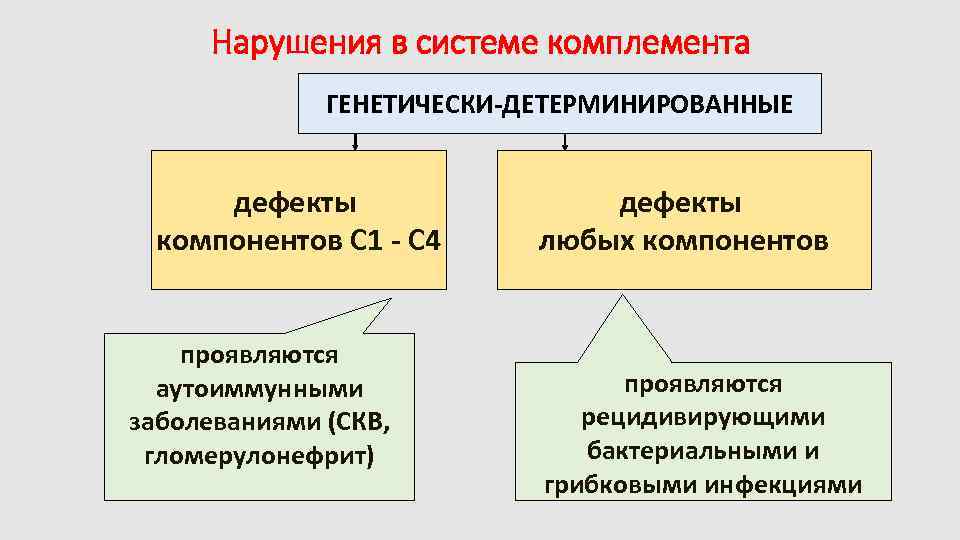 Нарушения в системе комплемента

ГЕНЕТИЧЕСКИ-ДЕТЕРМИНИРОВАННЫЕ

дефекты компонентов С1 - С4

дефекты любых компонентов

проявляются аутоиммунными заболеваниями (СКВ, гломерулонефрит)

проявляются рецидивирующими бактериальными и грибковыми инфекциями